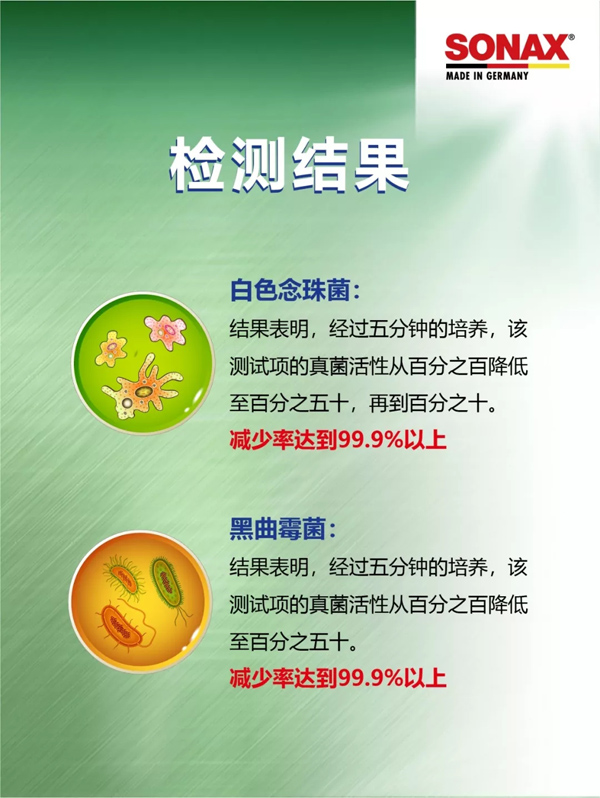 SONAX®
MADE IN GERMANY

检测结果

白色念珠菌：
结果表明，经过五分钟的培养，该测试项的真菌活性从百分之百降低至百分之五十，再到百分之十。
减少率达到99.9%以上

黑曲霉菌：
结果表明，经过五分钟的培养，该测试项的真菌活性从百分之百降低至百分之五十。
减少率达到99.9%以上